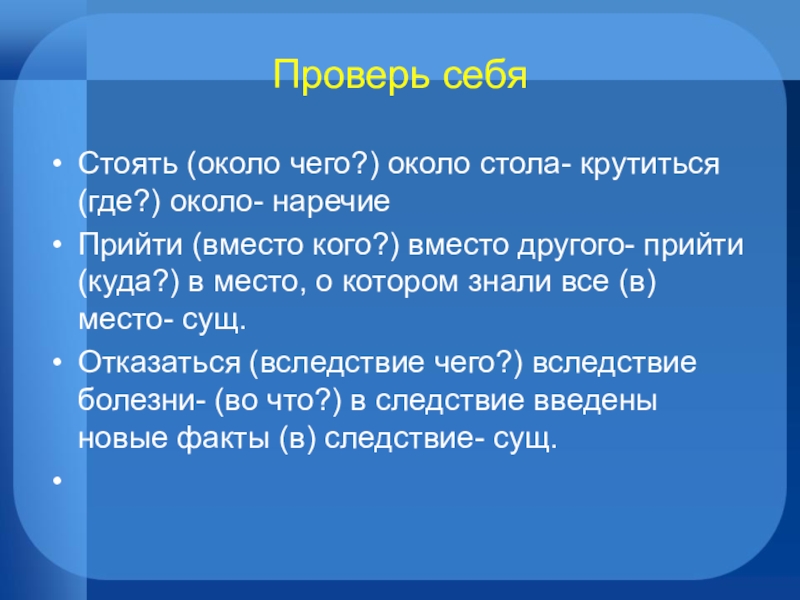 Проверь себя

• Стоять (около чего?) около стола- крутиться (где?) около- наречие
• Прийти (вместо кого?) вместо другого- прийти (куда?) в место, о котором знали все (в) место- сущ.
• Отказаться (вследствие чего?) вследствие болезни- (во что?) в следствие введены новые факты (в) следствие- сущ.
•